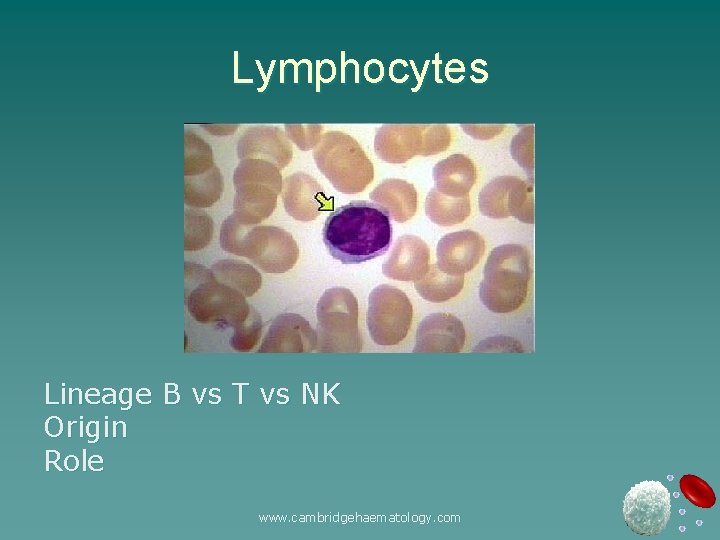 Lymphocytes

Lineage B vs T vs NK
Origin
Role

www.cambridgehaematology.com